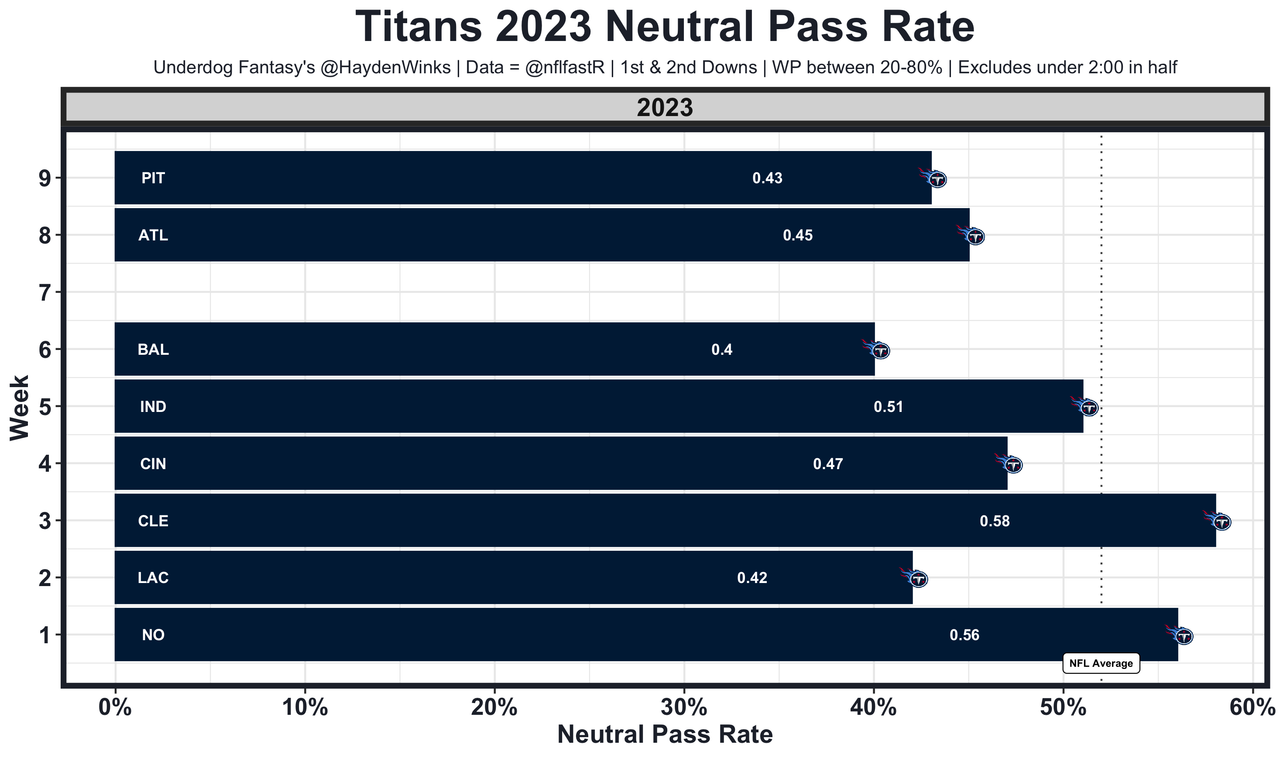 Titans 2023 Neutral Pass Rate

Underdog Fantasy's @HaydenWinks | Data = @nflfastR | 1st & 2nd Downs | WP between 20-80% | Excludes under 2:00 in half

2023

Week

9 PIT 0.43
8 ATL 0.45
7
6 BAL 0.4
5 IND 0.51
4 CIN 0.47
3 CLE 0.58
2 LAC 0.42
1 NO 0.56

NFL Average

0% 10% 20% 30% 40% 50% 60%

Neutral Pass Rate